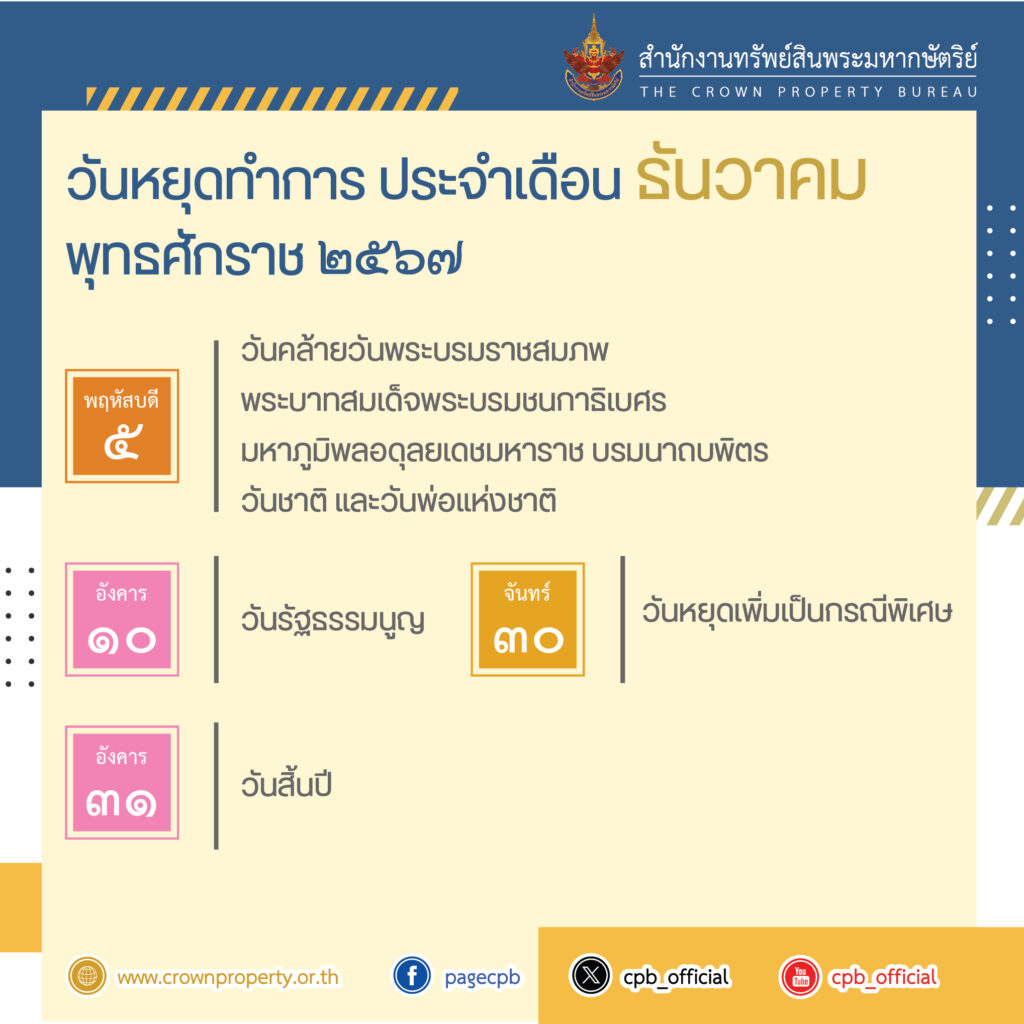 สำนักงานทรัพย์สินพระมหากษัตริย์
THE CROWN PROPERTY BUREAU

วันหยุดทำการ ประจำเดือน ธันวาคม พุทธศักราช ๒๕๖๗

พฤหัสบดี
๕

วันคล้ายวันพระบรมราชสมภพ พระบาทสมเด็จพระบรมชนกาธิเบศร มหาภูมิพลอดุลยเดชมหาราช บรมนาถบพิตร วันชาติ และวันพ่อแห่งชาติ

อังคาร
๑๐

วันรัฐธรรมนูญ

จันทร์
๓๐

วันหยุดเพิ่มเป็นกรณีพิเศษ

อังคาร
๓๑

วันสิ้นปี

www.crownproperty.or.th
pagecpb
cpb_official
cpb_official